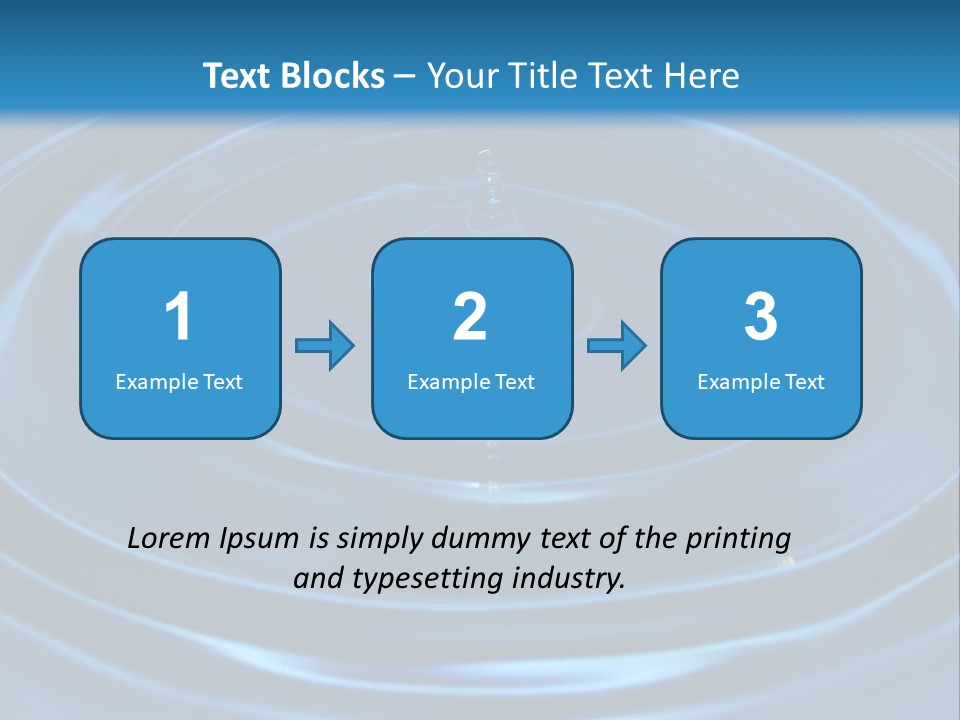 Text Blocks – Your Title Text Here

1
Example Text

2
Example Text

3
Example Text

Lorem Ipsum is simply dummy text of the printing and typesetting industry.